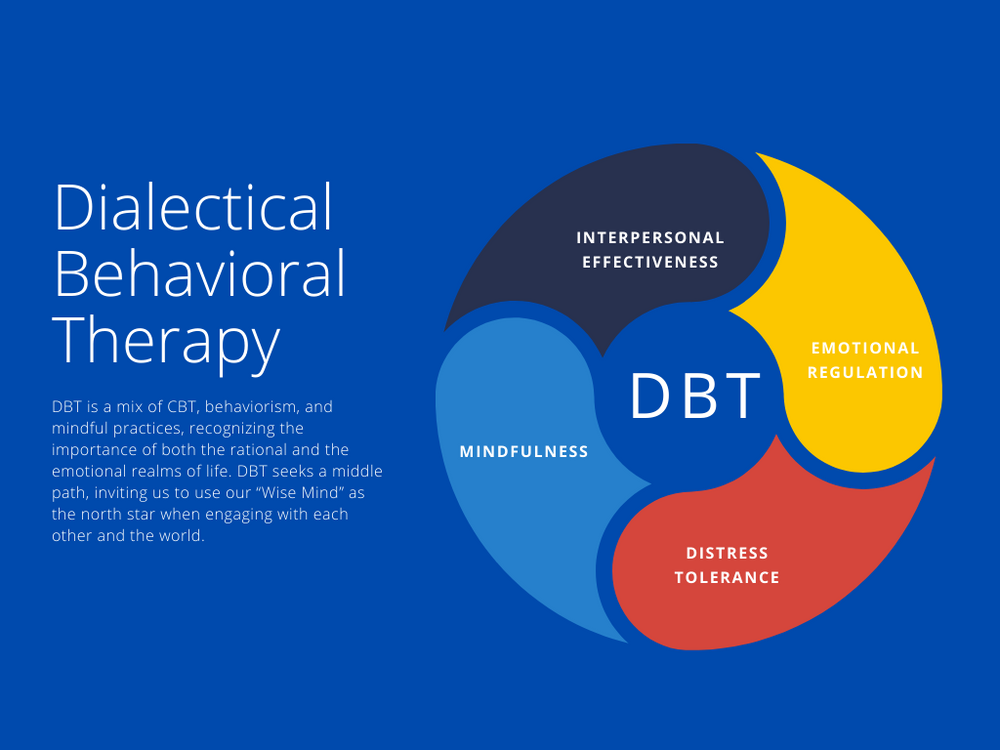 Dialectical Behavioral Therapy

DBT is a mix of CBT, behaviorism, and mindful practices, recognizing the importance of both the rational and the emotional realms of life. DBT seeks a middle path, inviting us to use our "Wise Mind" as the north star when engaging with each other and the world.

INTERPERSONAL EFFECTIVENESS

EMOTIONAL REGULATION

DBT

MINDFULNESS

DISTRESS TOLERANCE